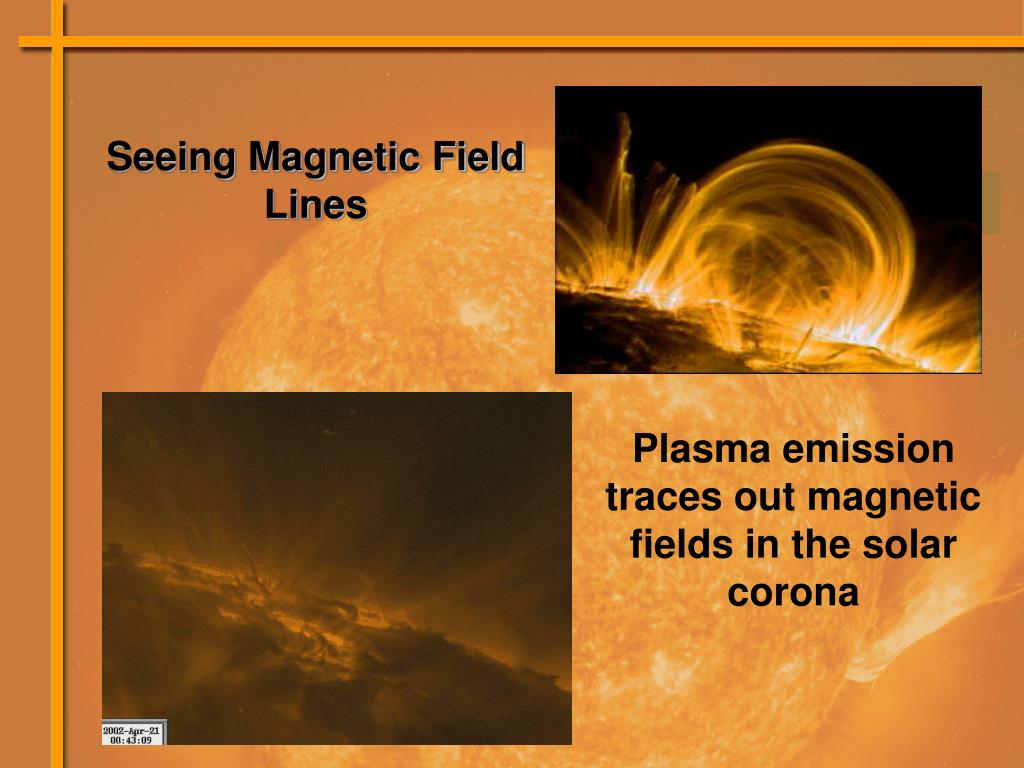 Seeing Magnetic Field Lines

Plasma emission traces out magnetic fields in the solar corona

2002-Apr-21
00:43:09